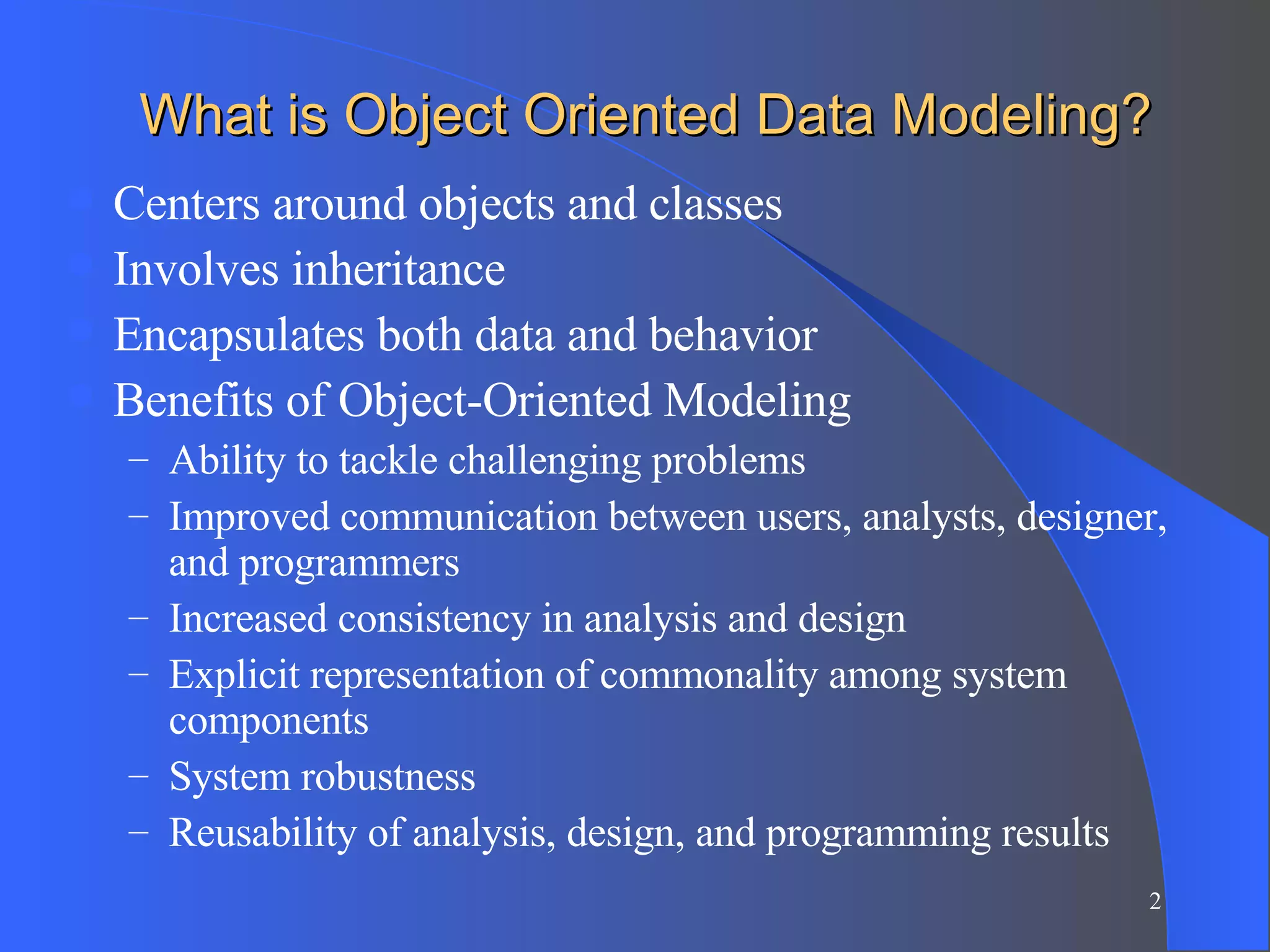 What is Object Oriented Data Modeling?

Centers around objects and classes

Involves inheritance

Encapsulates both data and behavior

Benefits of Object-Oriented Modeling

– Ability to tackle challenging problems
– Improved communication between users, analysts, designer, and programmers
– Increased consistency in analysis and design
– Explicit representation of commonality among system components
– System robustness
– Reusability of analysis, design, and programming results

2